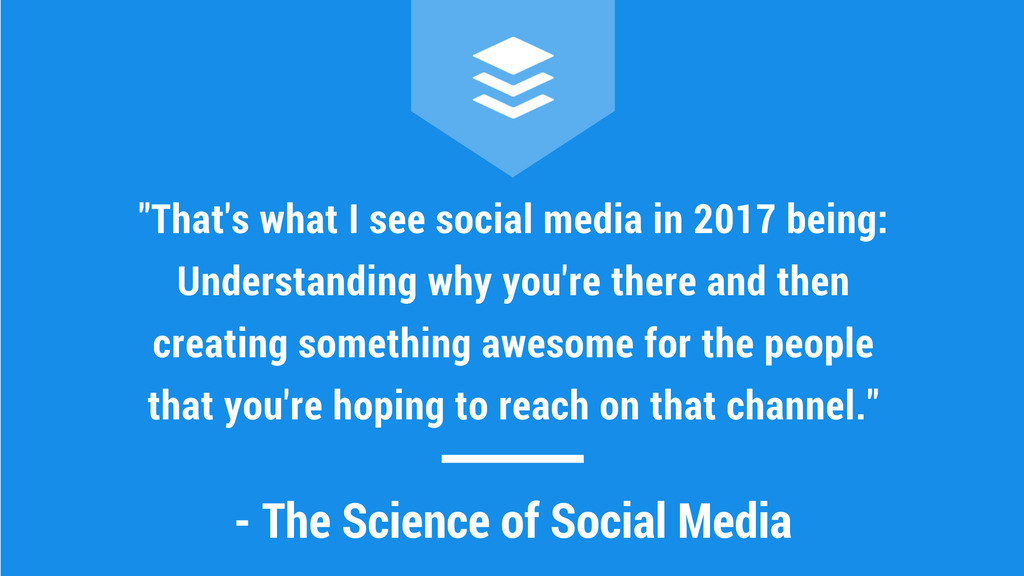 "That's what I see social media in 2017 being: Understanding why you're there and then creating something awesome for the people that you're hoping to reach on that channel."

- The Science of Social Media